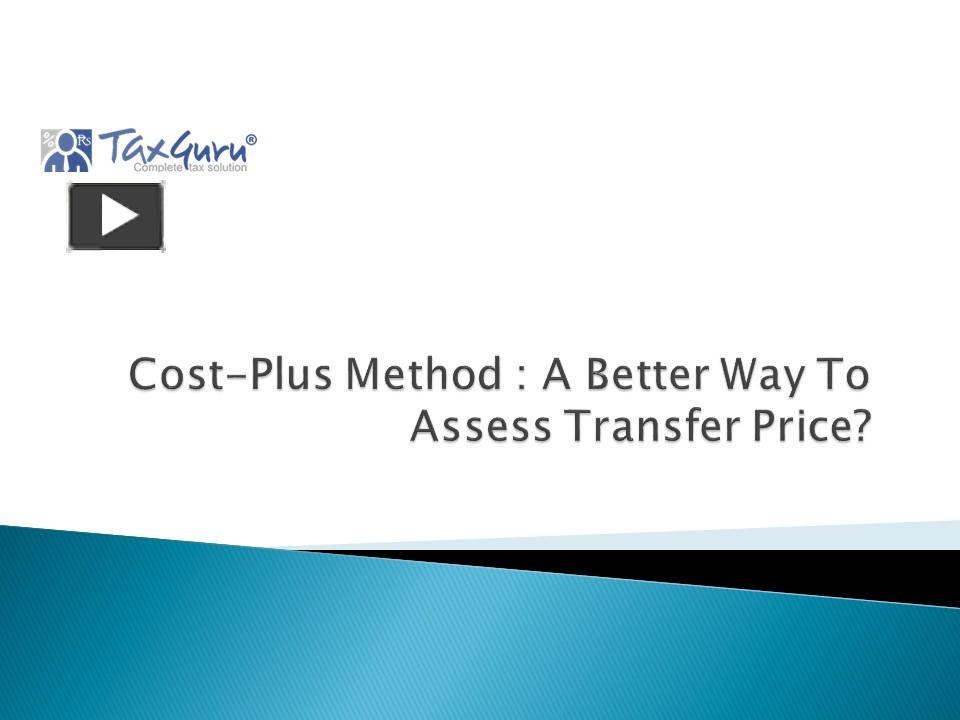 % Rs TaxGuru®
Complete tax solution

Cost-Plus Method : A Better Way To Assess Transfer Price?